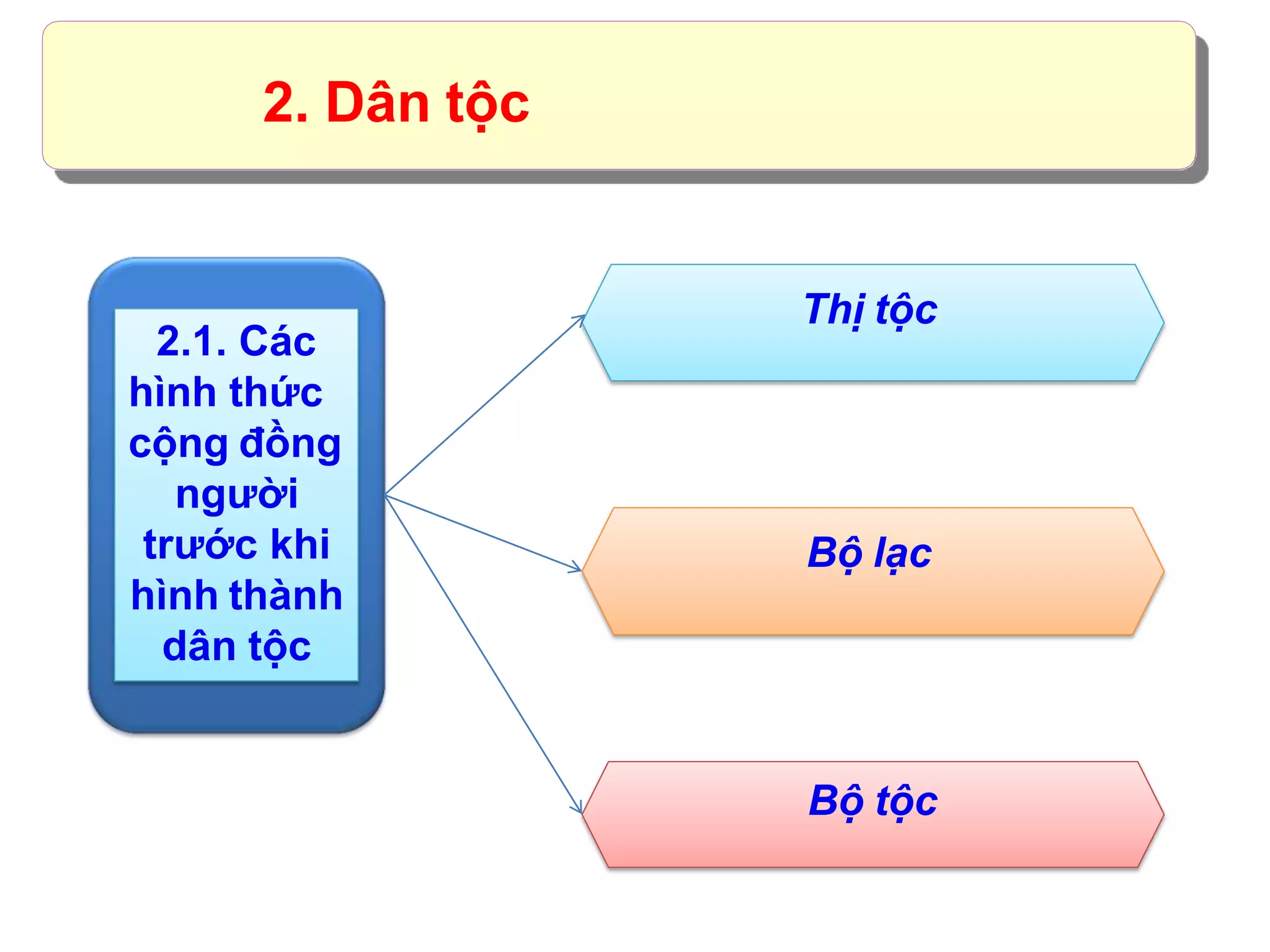 2. Dân tộc

2.1. Các hình thức cộng đồng người trước khi hình thành dân tộc

Thị tộc

Bộ lạc

Bộ tộc